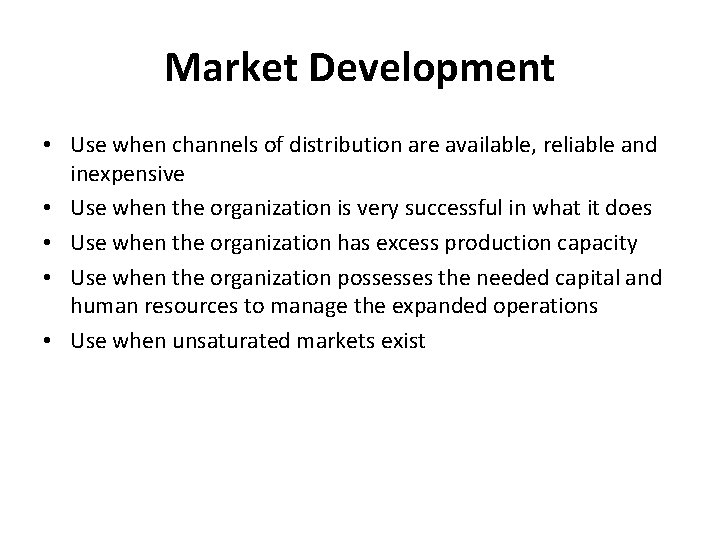 Market Development

• Use when channels of distribution are available, reliable and inexpensive
• Use when the organization is very successful in what it does
• Use when the organization has excess production capacity
• Use when the organization possesses the needed capital and human resources to manage the expanded operations
• Use when unsaturated markets exist